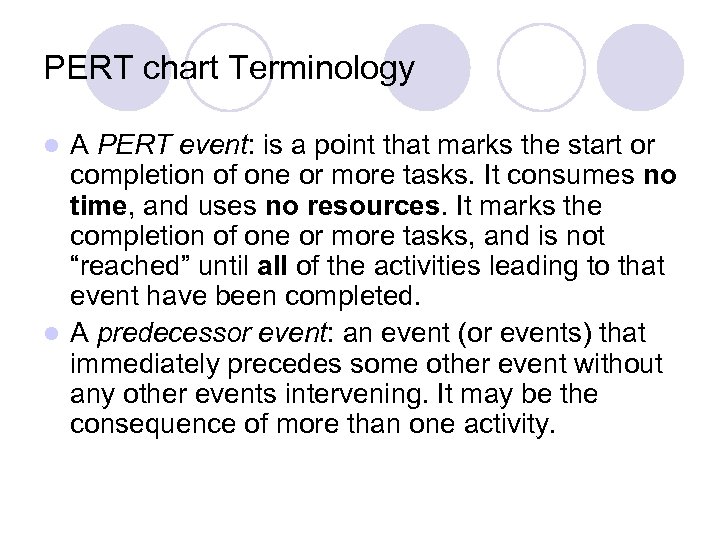 PERT chart Terminology

A PERT event: is a point that marks the start or completion of one or more tasks. It consumes no time, and uses no resources. It marks the completion of one or more tasks, and is not “reached” until all of the activities leading to that event have been completed.

A predecessor event: an event (or events) that immediately precedes some other event without any other events intervening. It may be the consequence of more than one activity.